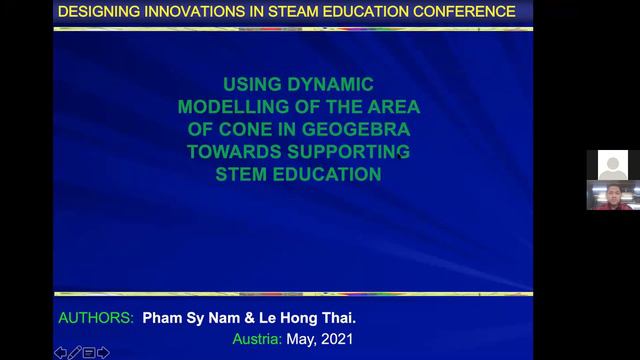 DESIGNING INNOVATIONS IN STEAM EDUCATION CONFERENCE

USING DYNAMIC MODELLING OF THE AREA OF CONE IN GEOGEBRA TOWARDS SUPPORTING STEM EDUCATION

AUTHORS: Pham Sy Nam & Le Hong Thai.

Austria: May, 2021